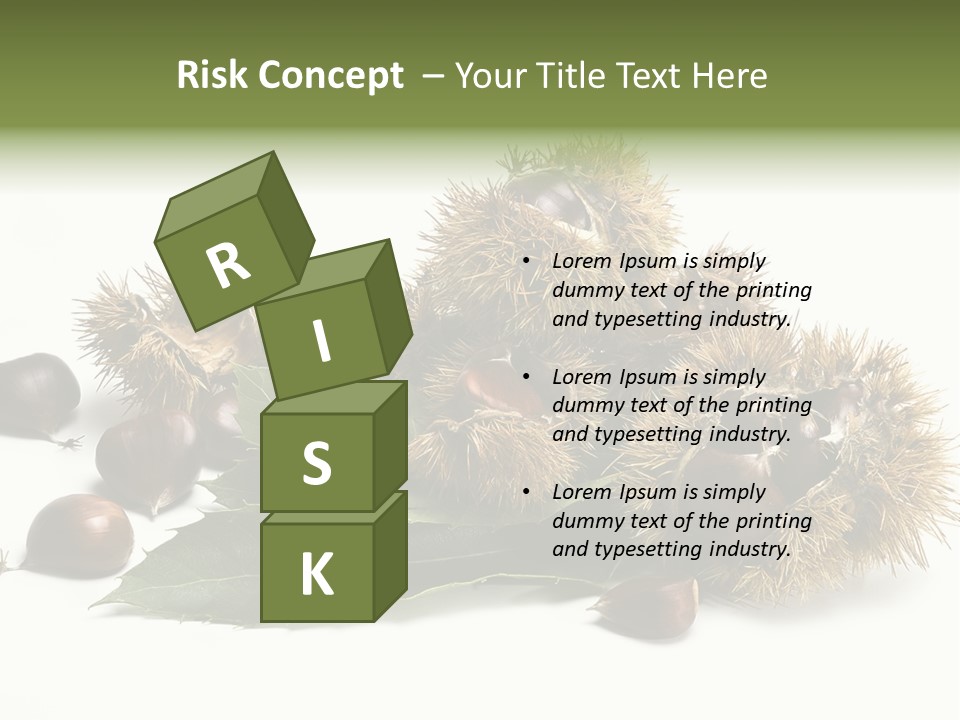 Risk Concept – Your Title Text Here

R
I
S
K

• Lorem Ipsum is simply dummy text of the printing and typesetting industry.

• Lorem Ipsum is simply dummy text of the printing and typesetting industry.

• Lorem Ipsum is simply dummy text of the printing and typesetting industry.